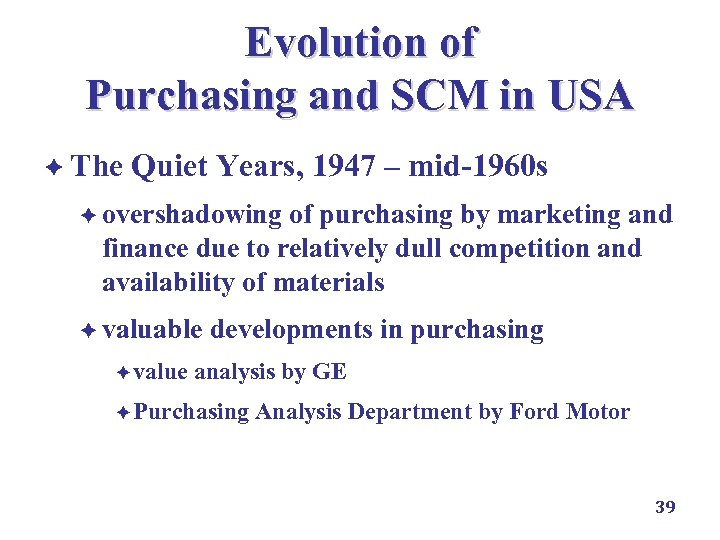 Evolution of Purchasing and SCM in USA

The Quiet Years, 1947 – mid-1960s

overshadowing of purchasing by marketing and finance due to relatively dull competition and availability of materials

valuable developments in purchasing

value analysis by GE

Purchasing Analysis Department by Ford Motor

39